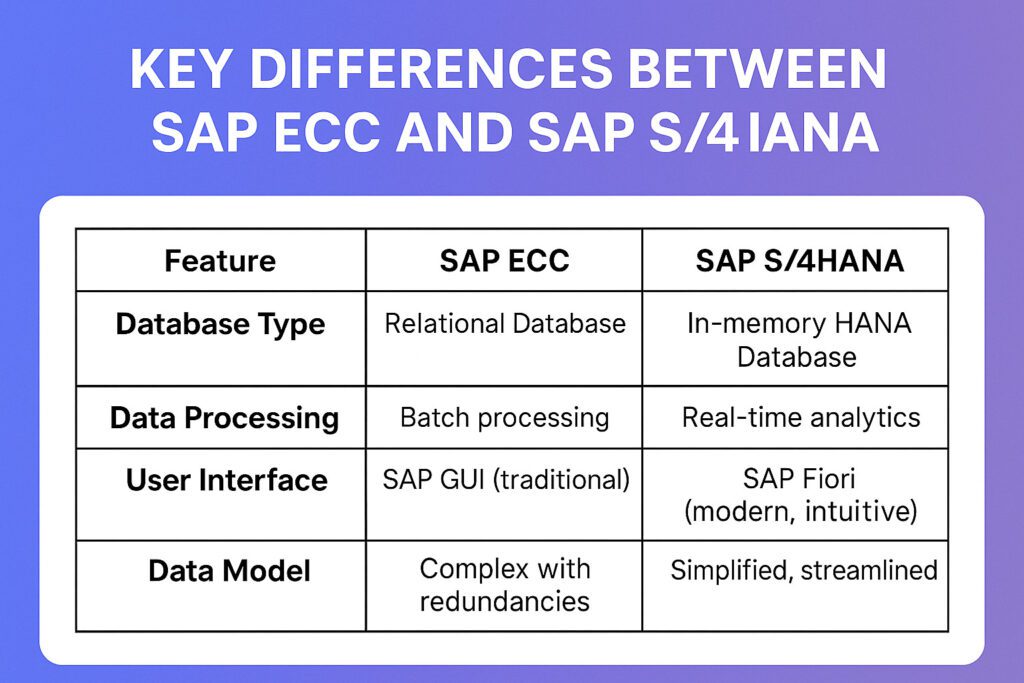 KEY DIFFERENCES BETWEEN SAP ECC AND SAP S/4IANA

| Feature | SAP ECC | SAP S/4HANA |
|---|---|---|
| Database Type | Relational Database | In-memory HANA Database |
| Data Processing | Batch processing | Real-time analytics |
| User Interface | SAP GUI (traditional) | SAP Fiori (modern, intuitive) |
| Data Model | Complex with redundancies | Simplified, streamlined |